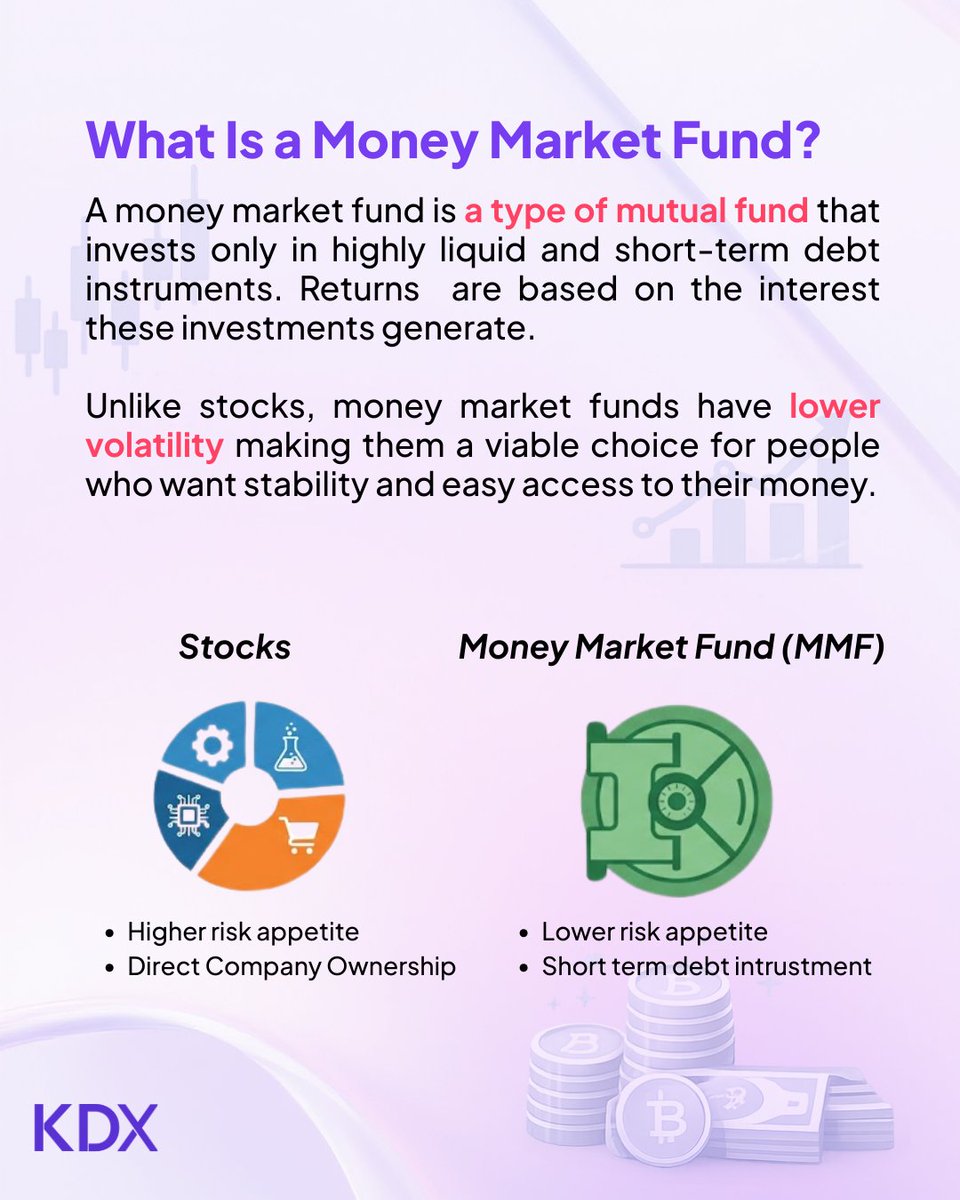 What Is a Money Market Fund?

A money market fund is a type of mutual fund that invests only in highly liquid and short-term debt instruments. Returns are based on the interest these investments generate.

Unlike stocks, money market funds have lower volatility making them a viable choice for people who want stability and easy access to their money.

Stocks

- Higher risk appetite
- Direct Company Ownership

Money Market Fund (MMF)

- Lower risk appetite
- Short term debt intrustment

KDX